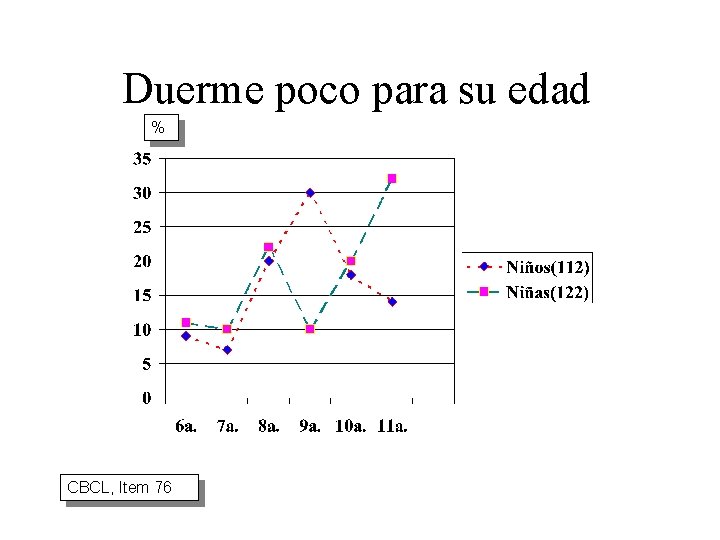 Duerme poco para su edad

%

35
30
25
20
15
10
5
0

6a. 7a. 8a. 9a. 10a. 11a.

Niños(112)
Niñas(122)

CBCL, Item 76